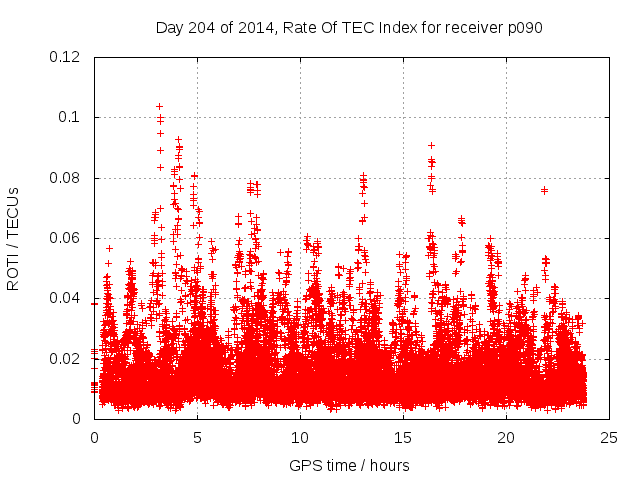 Day 204 of 2014, Rate Of TEC Index for receiver p090

ROTI / TECUs

0.12
0.1
0.08
0.06
0.04
0.02
0

0
5
10
15
20
25

GPS time / hours